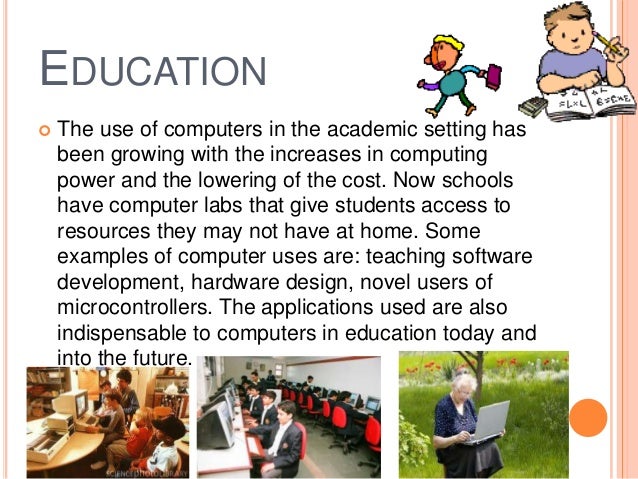 EDUCATION

The use of computers in the academic setting has been growing with the increases in computing power and the lowering of the cost. Now schools have computer labs that give students access to resources they may not have at home. Some examples of computer uses are: teaching software development, hardware design, novel users of microcontrollers. The applications used are also indispensable to computers in education today and into the future.

SCIENCE PHOTO LIBRARY